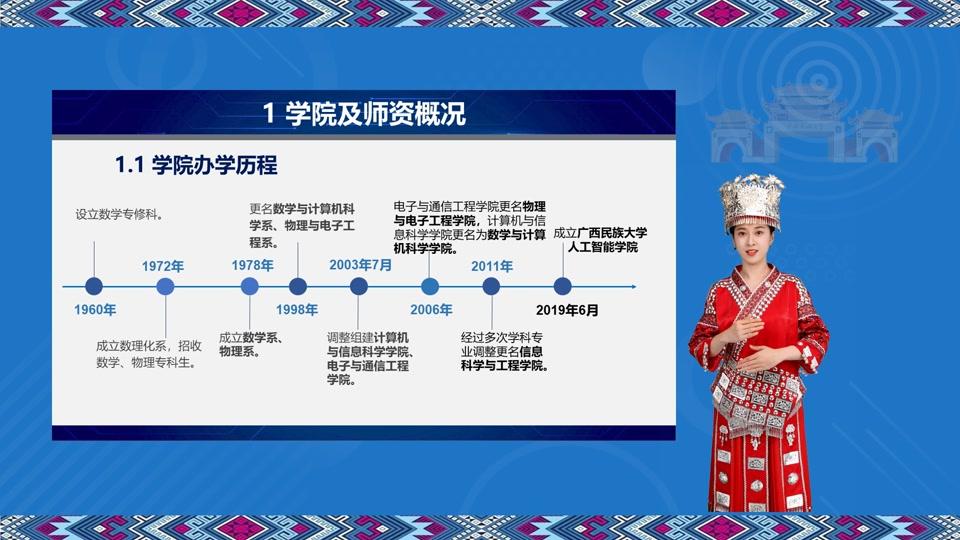 1 学院及师资概况

1.1 学院办学历程

设立数学专修科。

1960年

1972年

成立数理化系，招收数学、物理专科生。

1978年

成立数学系、物理系。

更名数学与计算机科学系、物理与电子工程系。

1998年

2003年7月

调整组建计算机与信息科学学院、电子与通信工程学院。

电子与通信工程学院更名物理与电子工程学院，计算机与信息科学学院更名为数学与计算机科学学院。

2006年

2011年

经过多次学科专业调整更名信息科学与工程学院。

成立广西民族大学人工智能学院

2019年6月